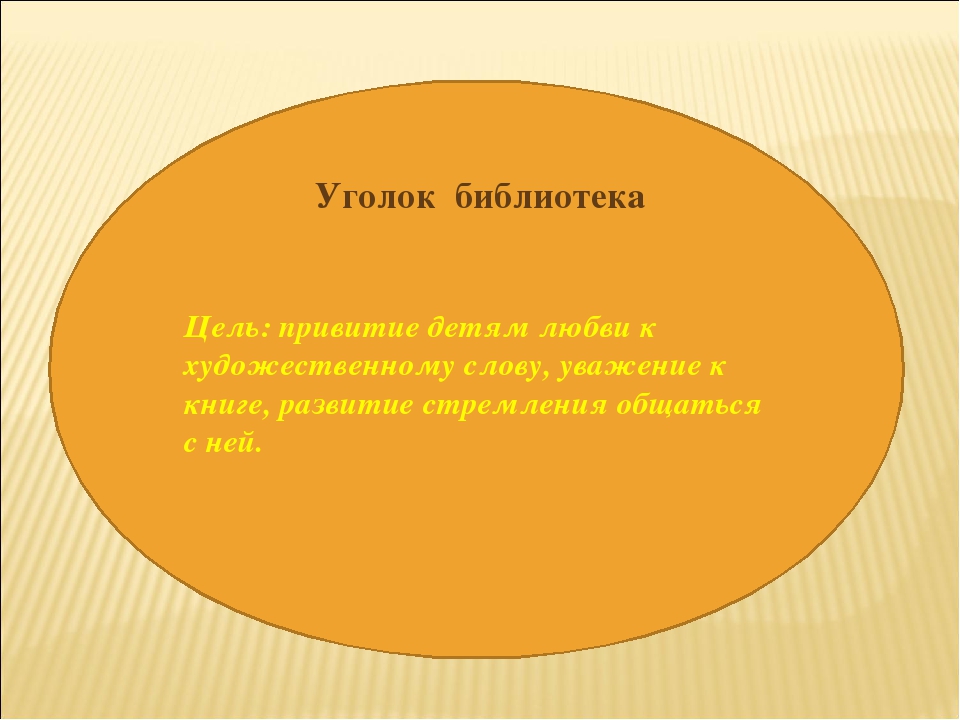 Уголок библиотека

Цель: привитие детям любви к художественному слову, уважение к книге, развитие стремления общаться с ней.